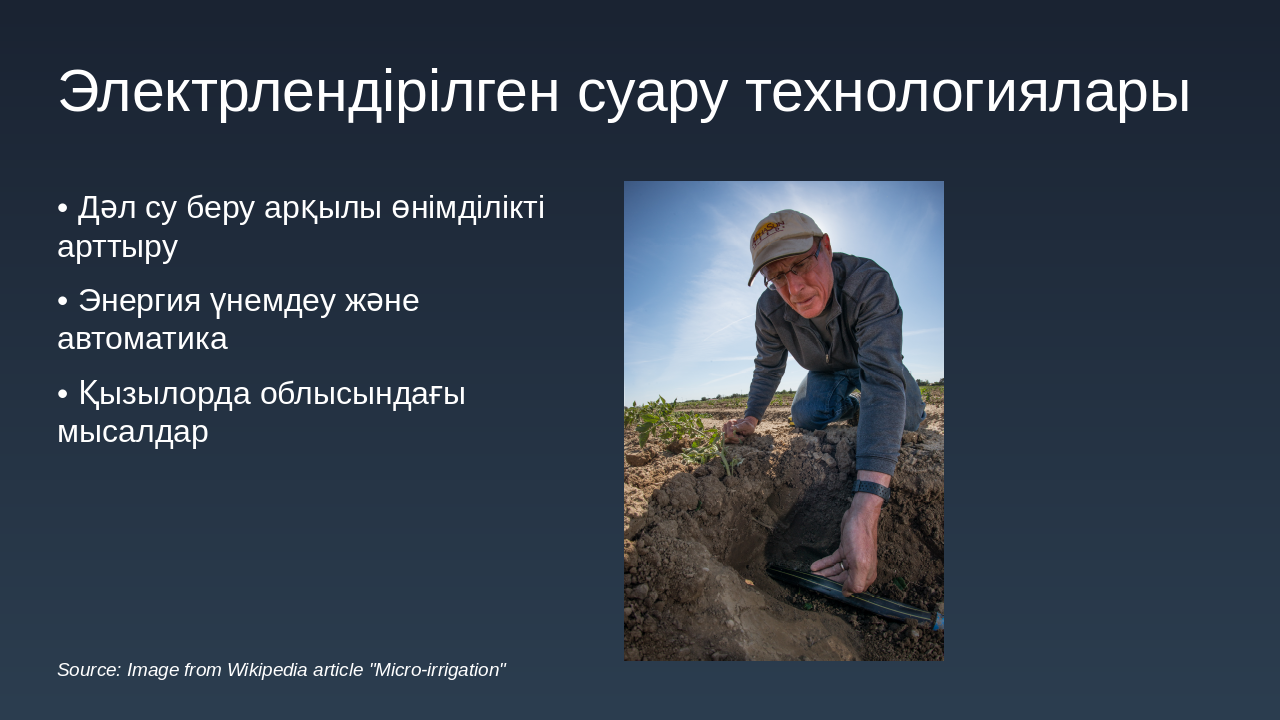 Электрлендірілген суару технологиялары

• Дәл су беру арқылы өнімділікті арттыру

• Энергия үнемдеу және автоматика

• Қызылорда облысындағы мысалдар

Source: Image from Wikipedia article "Micro-irrigation"